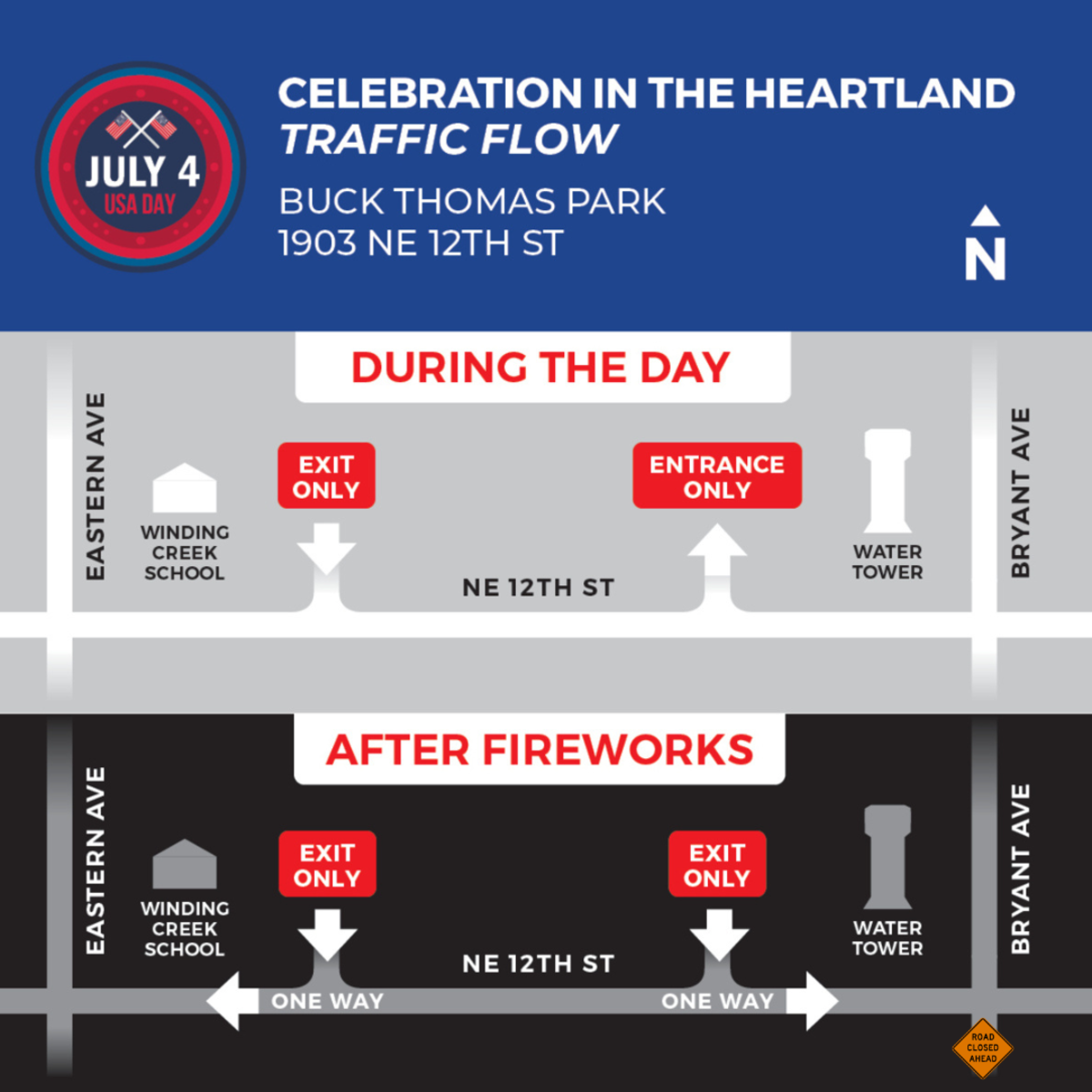 JULY 4
USA DAY

CELEBRATION IN THE HEARTLAND
TRAFFIC FLOW

BUCK THOMAS PARK
1903 NE 12TH ST

N

DURING THE DAY

EASTERN AVE

WINDING CREEK SCHOOL

EXIT ONLY

ENTRANCE ONLY

WATER TOWER

BRYANT AVE

NE 12TH ST

AFTER FIREWORKS

EASTERN AVE

WINDING CREEK SCHOOL

EXIT ONLY

EXIT ONLY

WATER TOWER

BRYANT AVE

NE 12TH ST

ONE WAY

ONE WAY

ROAD CLOSED AHEAD